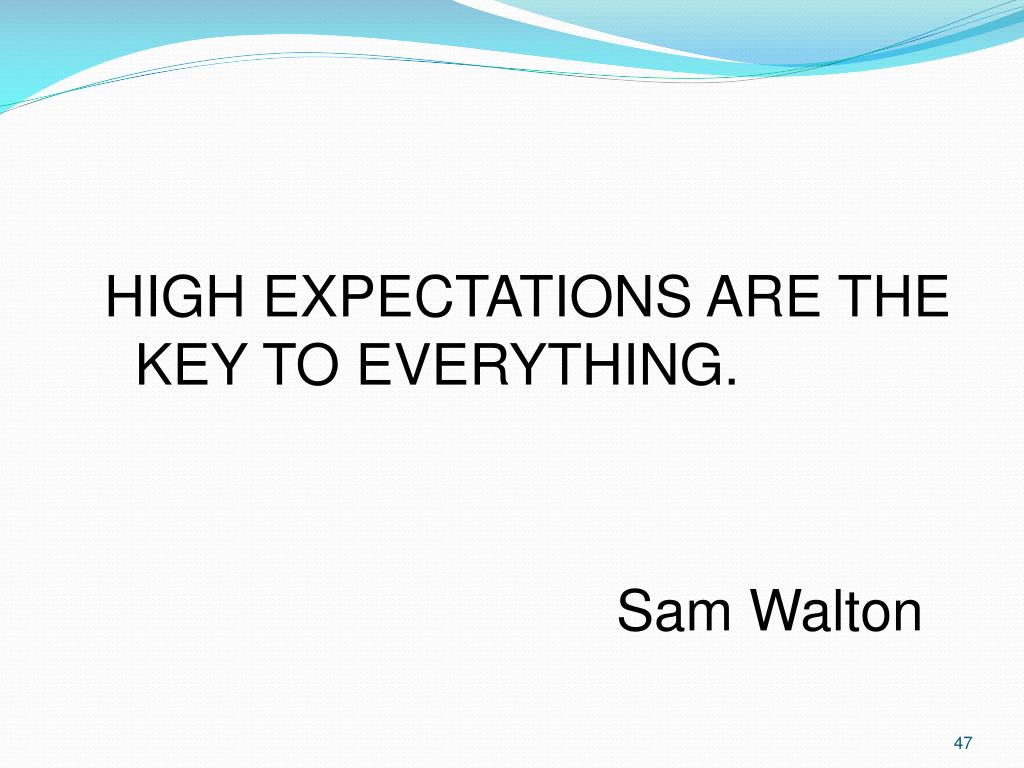 HIGH EXPECTATIONS ARE THE KEY TO EVERYTHING.

Sam Walton

47